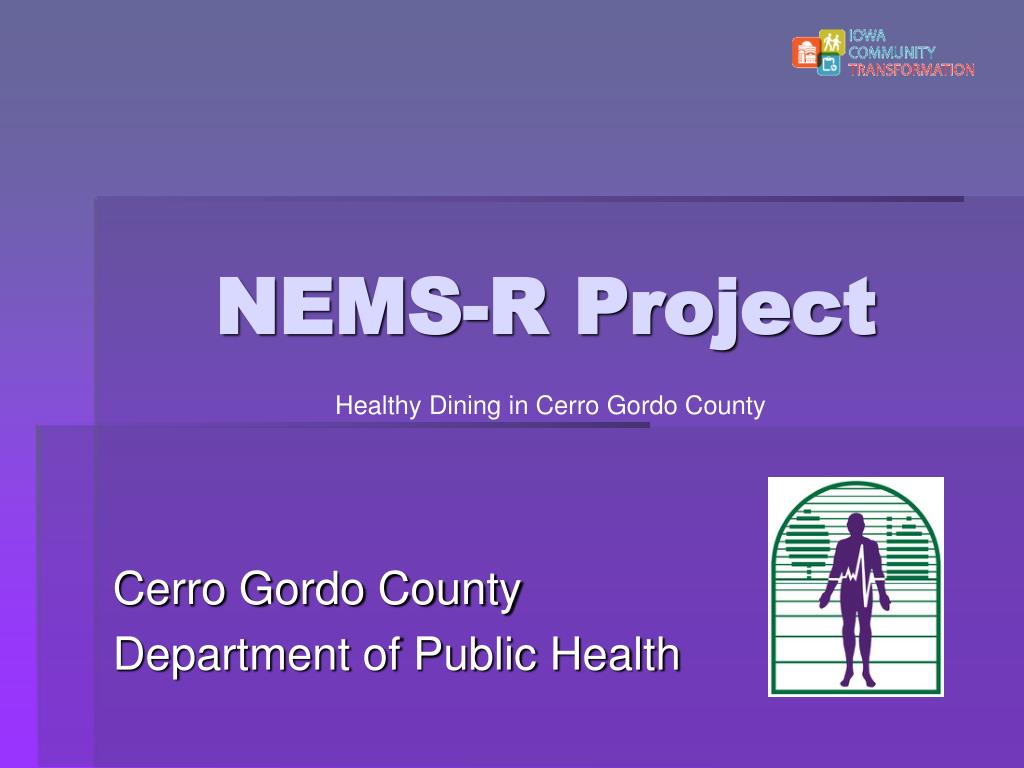 IOWA
COMMUNITY
TRANSFORMATION

NEMS-R Project

Healthy Dining in Cerro Gordo County

Cerro Gordo County
Department of Public Health